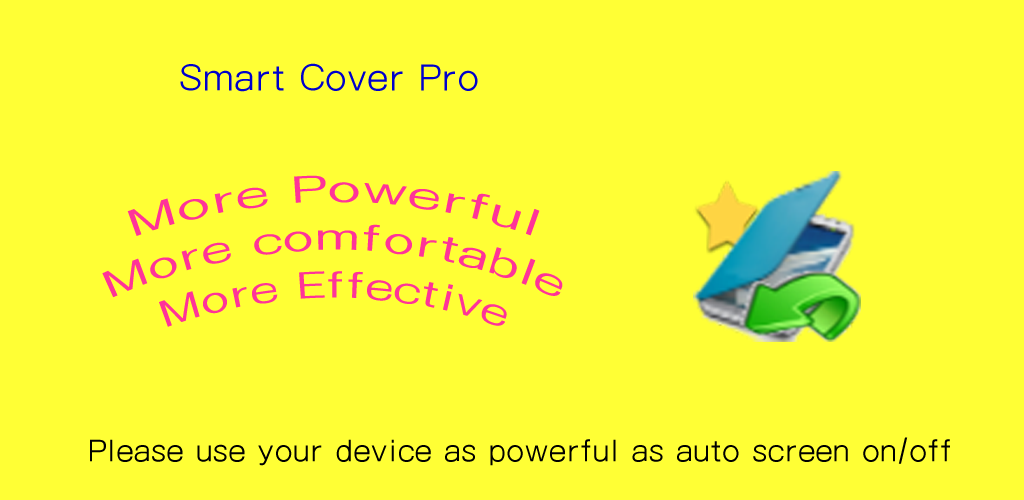 Smart Cover Pro

More Powerful
More comfortable
More Effective

Please use your device as powerful as auto screen on/off